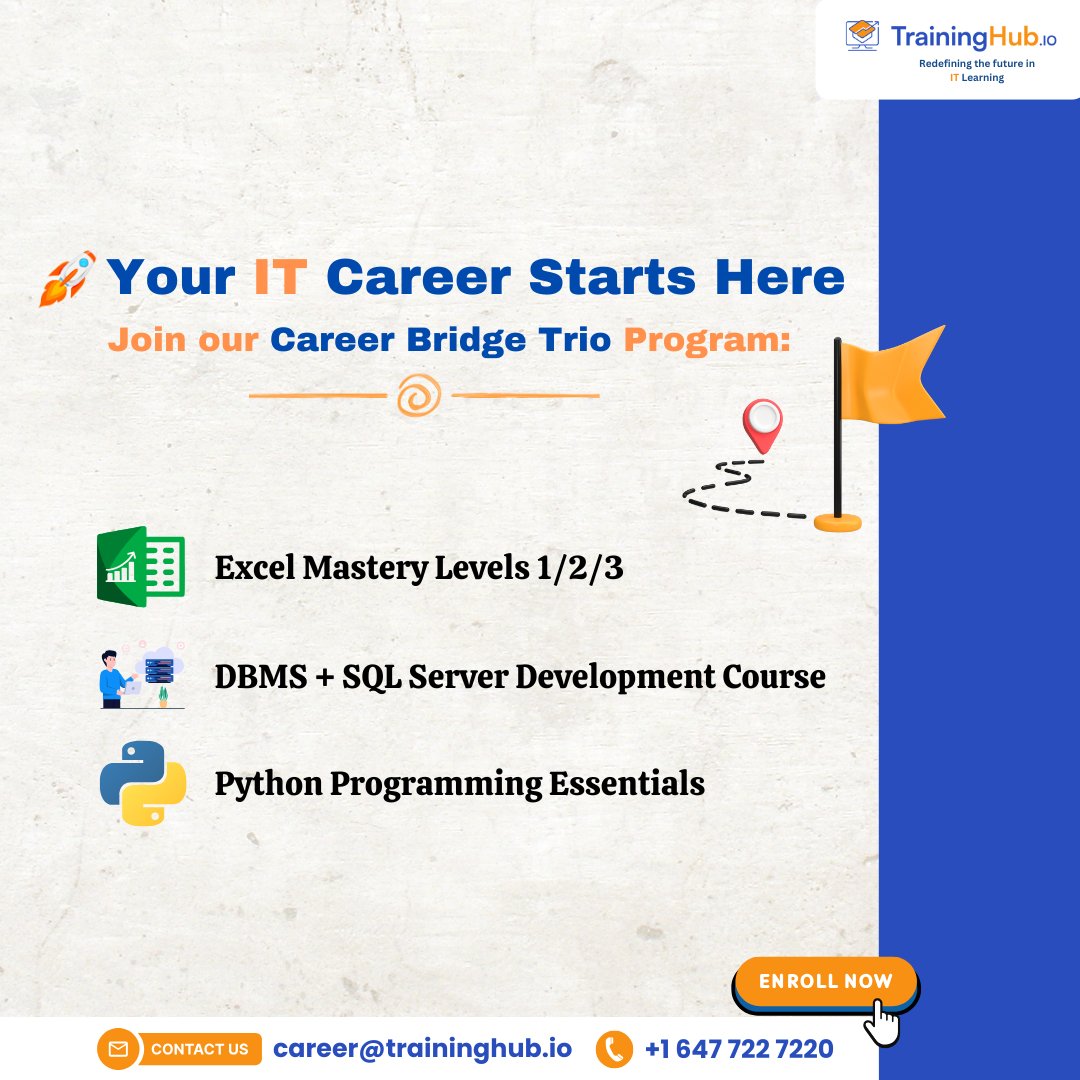 TrainingHub.io
Redefining the future in IT Learning

Your IT Career Starts Here
Join our Career Bridge Trio Program:

Excel Mastery Levels 1/2/3

DBMS + SQL Server Development Course

Python Programming Essentials

ENROLL NOW

CONTACT US career@traininghub.io +1 647 722 7220